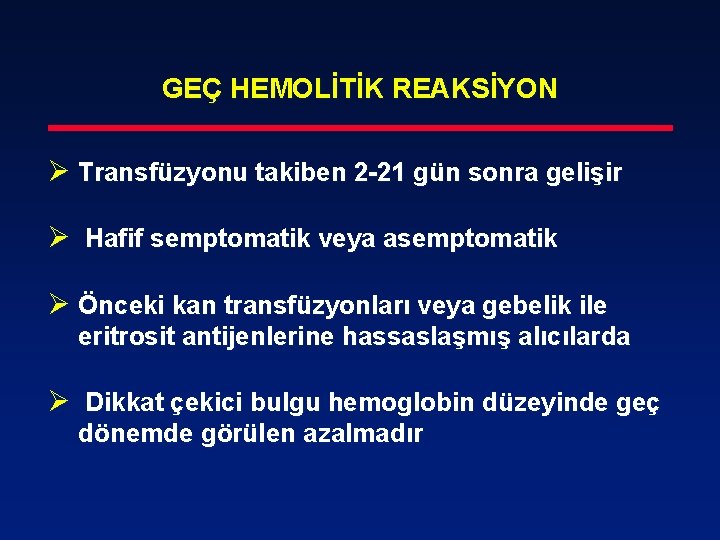 GEÇ HEMOLİTİK REAKSİYON

➢ Transfüzyonu takiben 2-21 gün sonra gelişir

➢ Hafif semptomatik veya asemptomatik

➢ Önceki kan transfüzyonları veya gebelik ile eritrosit antijenlerine hassaslaşmış alıcılarda

➢ Dikkat çekici bulgu hemoglobin düzeyinde geç dönemde görülen azalmadır